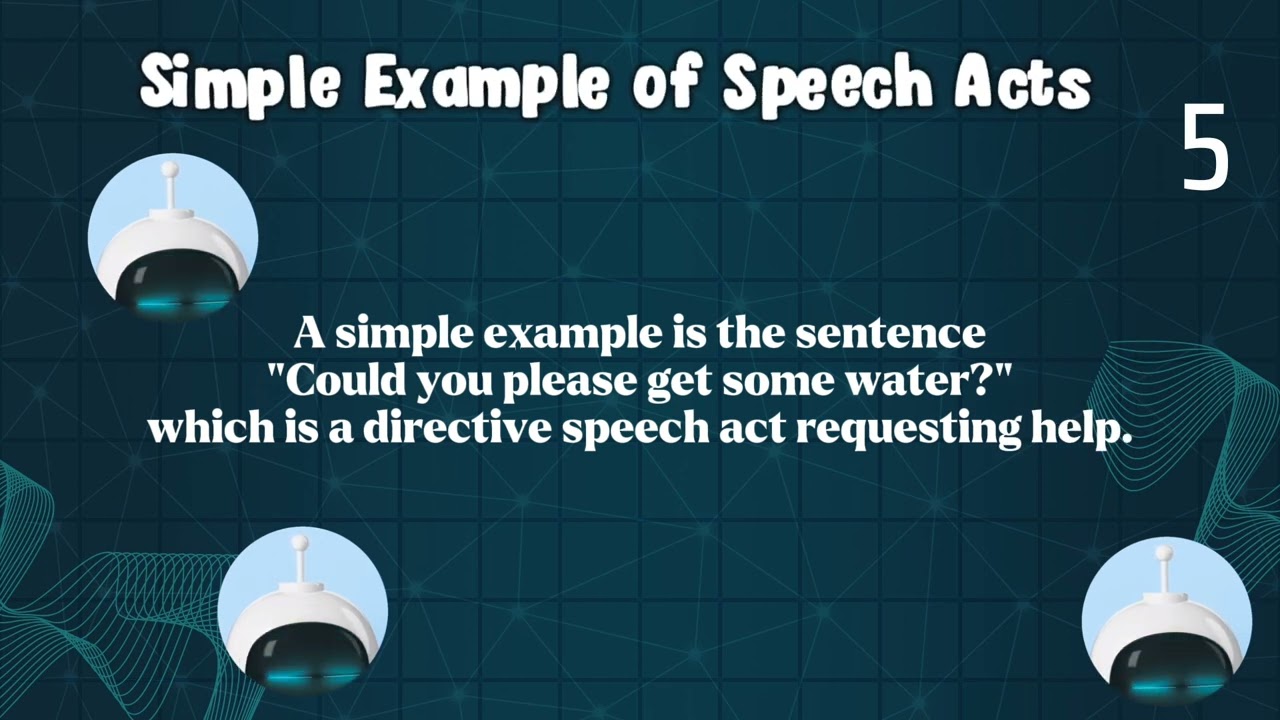 Simple Example of Speech Acts

5

A simple example is the sentence "Could you please get some water?" which is a directive speech act requesting help.